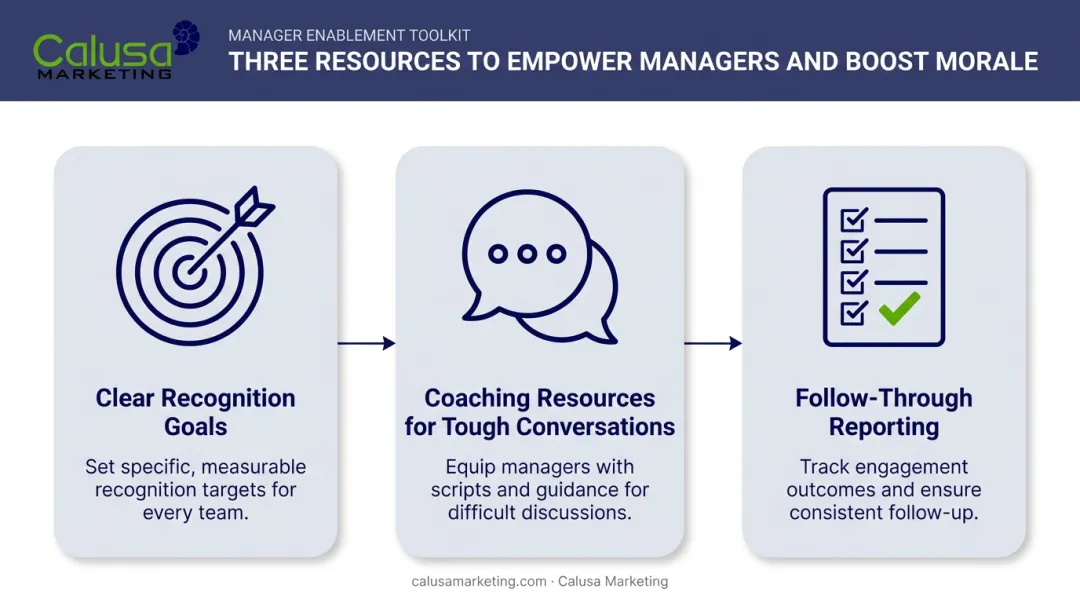 Calusa MARKETING

MANAGER ENABLEMENT TOOLKIT
THREE RESOURCES TO EMPOWER MANAGERS AND BOOST MORALE

Clear Recognition Goals

Set specific, measurable recognition targets for every team.

Coaching Resources for Tough Conversations

Equip managers with scripts and guidance for difficult discussions.

Follow-Through Reporting

Track engagement outcomes and ensure consistent follow-up.

calusamarketing.com · Calusa Marketing